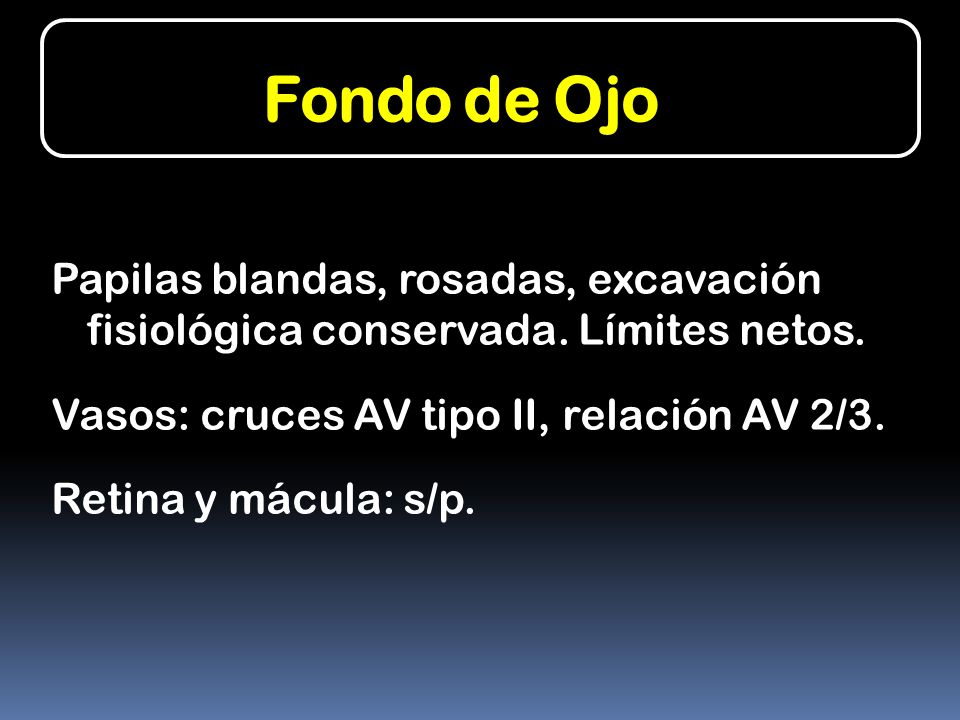 Fondo de Ojo

Papilas blandas, rosadas, excavación fisiológica conservada. Límites netos.

Vasos: cruces AV tipo II, relación AV 2/3.

Retina y mácula: s/p.